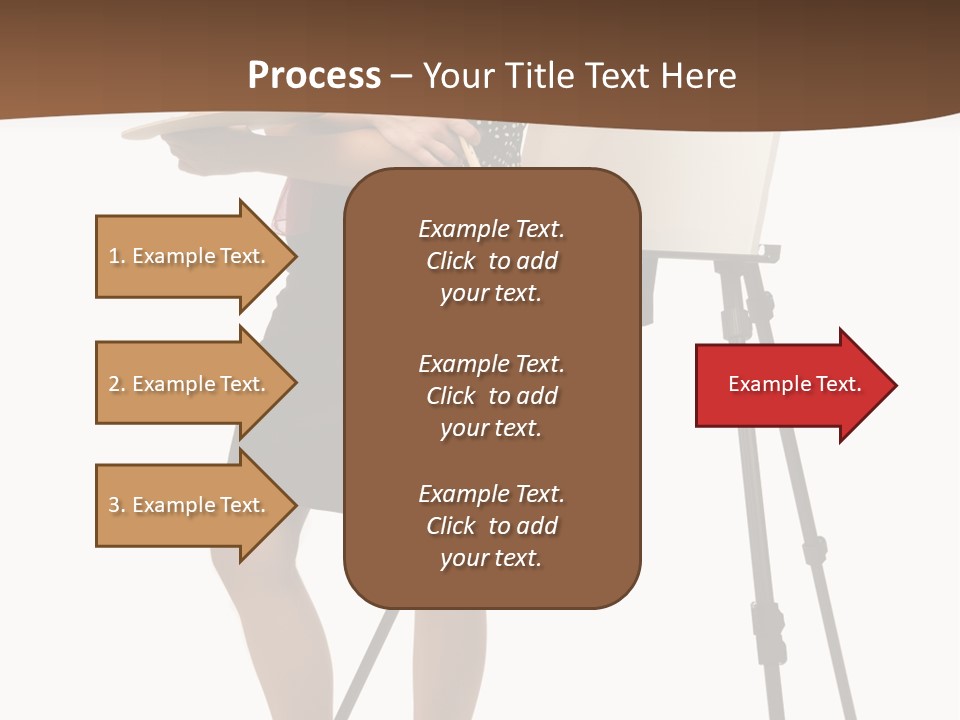 Process – Your Title Text Here

1. Example Text.

2. Example Text.

3. Example Text.

Example Text. Click to add your text.

Example Text. Click to add your text.

Example Text. Click to add your text.

Example Text.